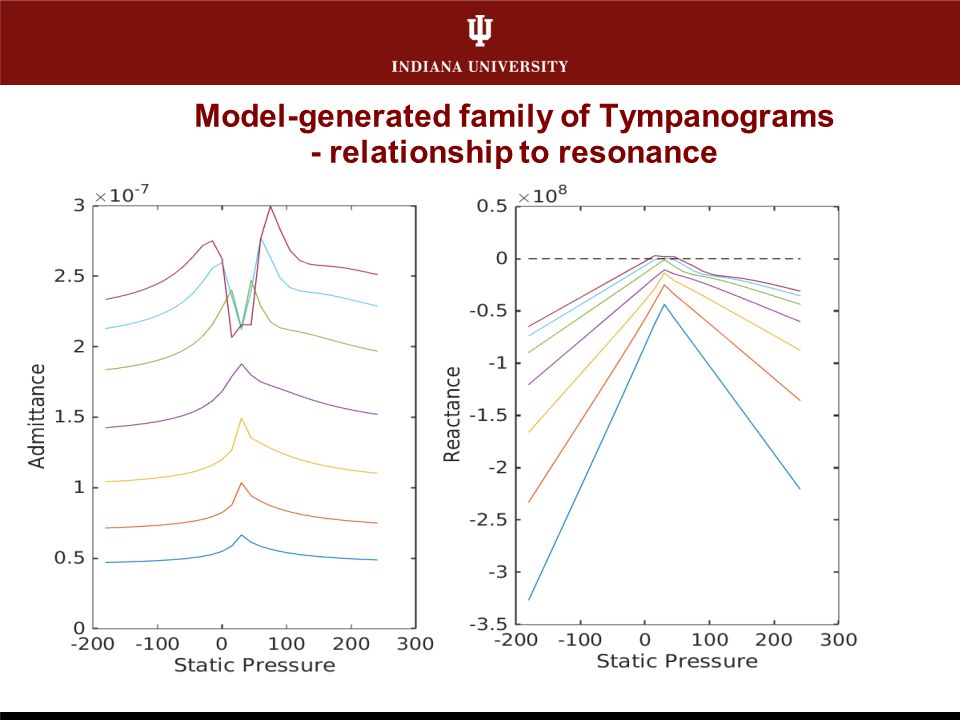 INDIANA UNIVERSITY

Model-generated family of Tympanograms - relationship to resonance

$\times 10^{-7}$
3
2.5
2
1.5
1
0.5
0
Admittance
-200 -100 0 100 200 300
Static Pressure

$\times 10^{8}$
0.5
0
-0.5
-1
-1.5
-2
-2.5
-3
-3.5
Reactance
-200 -100 0 100 200 300
Static Pressure